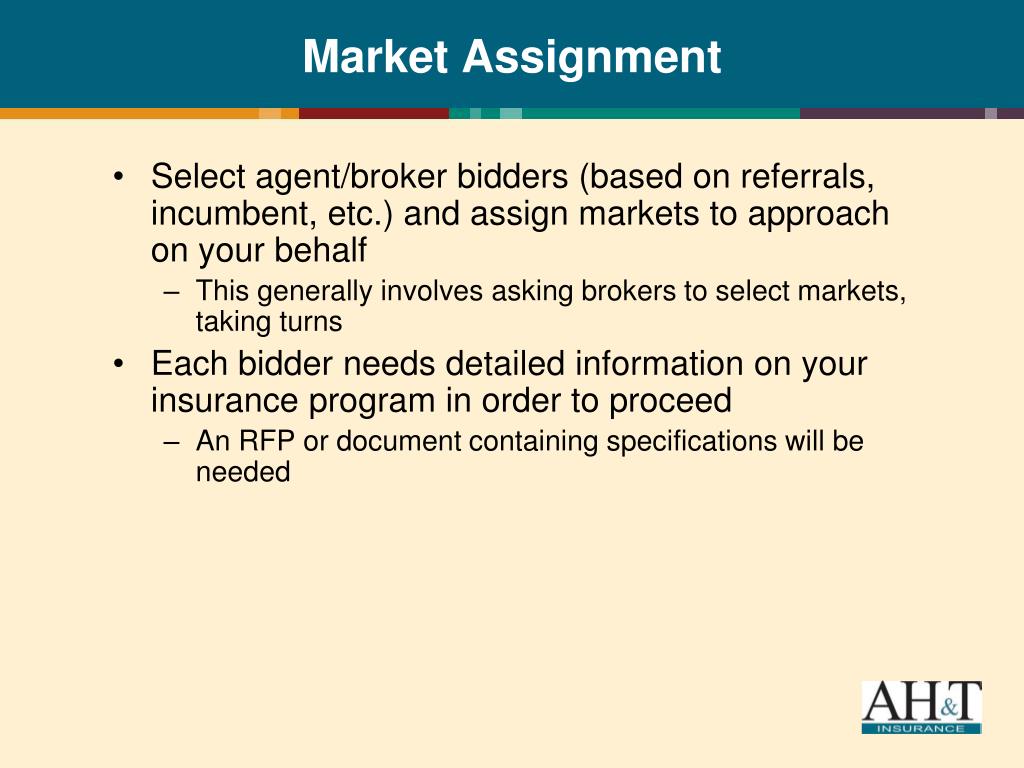 Market Assignment

• Select agent/broker bidders (based on referrals, incumbent, etc.) and assign markets to approach on your behalf
– This generally involves asking brokers to select markets, taking turns
• Each bidder needs detailed information on your insurance program in order to proceed
– An RFP or document containing specifications will be needed

AH&T
INSURANCE